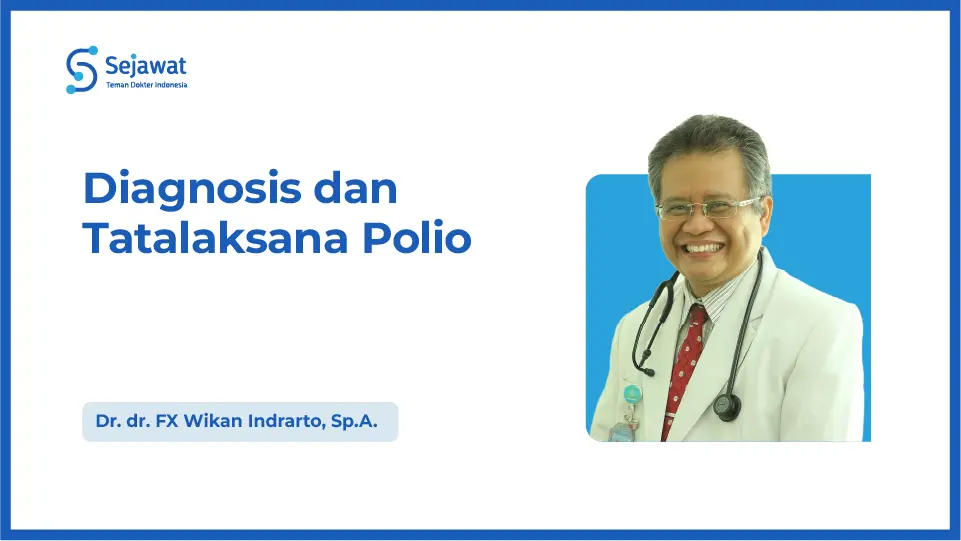 Sejawat
Teman Dokter Indonesia

Diagnosis dan Tatalaksana Polio

Dr. dr. FX Wikan Indrarto, Sp.A.